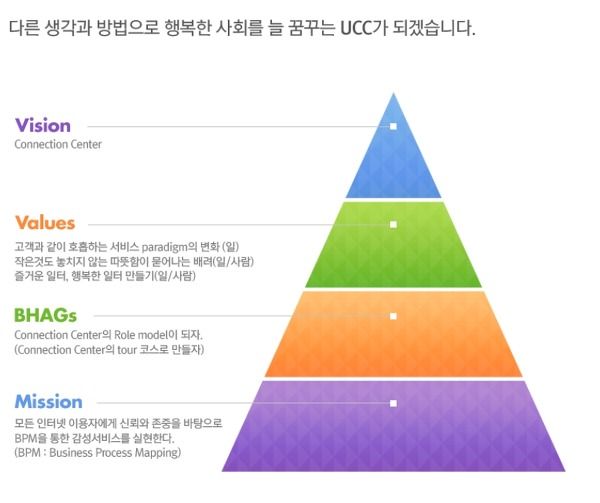 다른 생각과 방법으로 행복한 사회를 늘 꿈꾸는 UCC가 되겠습니다.

Vision
Connection Center

Values
고객과 같이 호흡하는 서비스 paradigm의 변화 (일)
작은것도 놓치지 않는 따뜻함이 묻어나는 배려(일/사람)
즐거운 일터, 행복한 일터 만들기(일/사람)

BHAGs
Connection Center의 Role model이 되자.
(Connection Center의 tour 코스로 만들자)

Mission
모든 인터넷 이용자에게 신뢰와 존중을 바탕으로
BPM을 통한 감성서비스를 실현한다.
(BPM : Business Process Mapping)